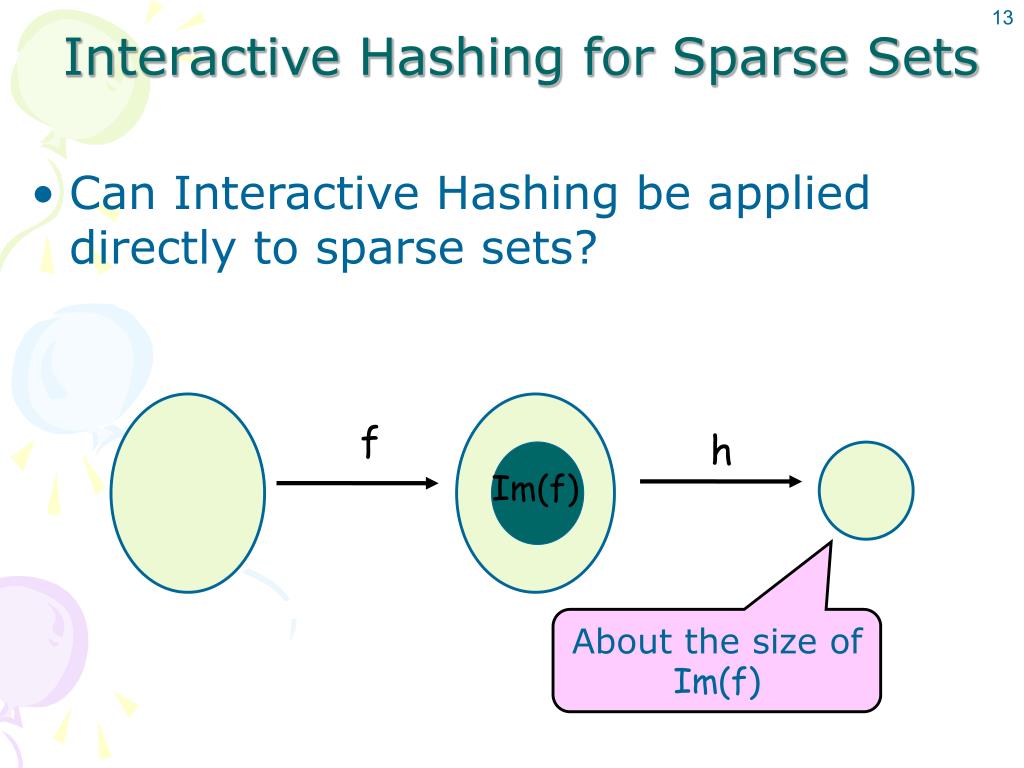 13

Interactive Hashing for Sparse Sets

• Can Interactive Hashing be applied directly to sparse sets?

f

Im(f)

h

About the size of Im(f)